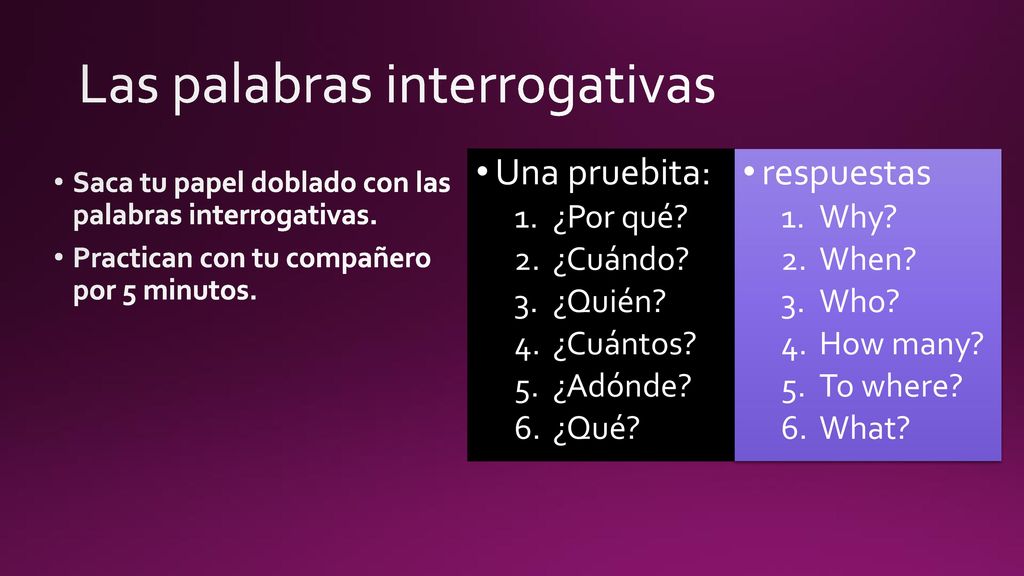 Las palabras interrogativas

• Saca tu papel doblado con las palabras interrogativas.
• Practican con tu compañero por 5 minutos.

• Una pruebita:
1. ¿Por qué?
2. ¿Cuándo?
3. ¿Quién?
4. ¿Cuántos?
5. ¿Adónde?
6. ¿Qué?

• respuestas
1. Why?
2. When?
3. Who?
4. How many?
5. To where?
6. What?